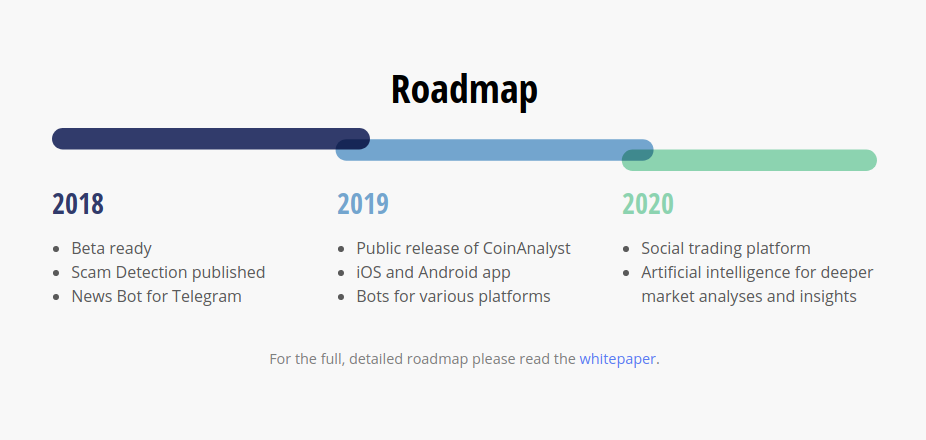 Roadmap

2018

- Beta ready
- Scam Detection published
- News Bot for Telegram

2019

- Public release of CoinAnalyst
- iOS and Android app
- Bots for various platforms

2020

- Social trading platform
- Artificial intelligence for deeper market analyses and insights

For the full, detailed roadmap please read the whitepaper.